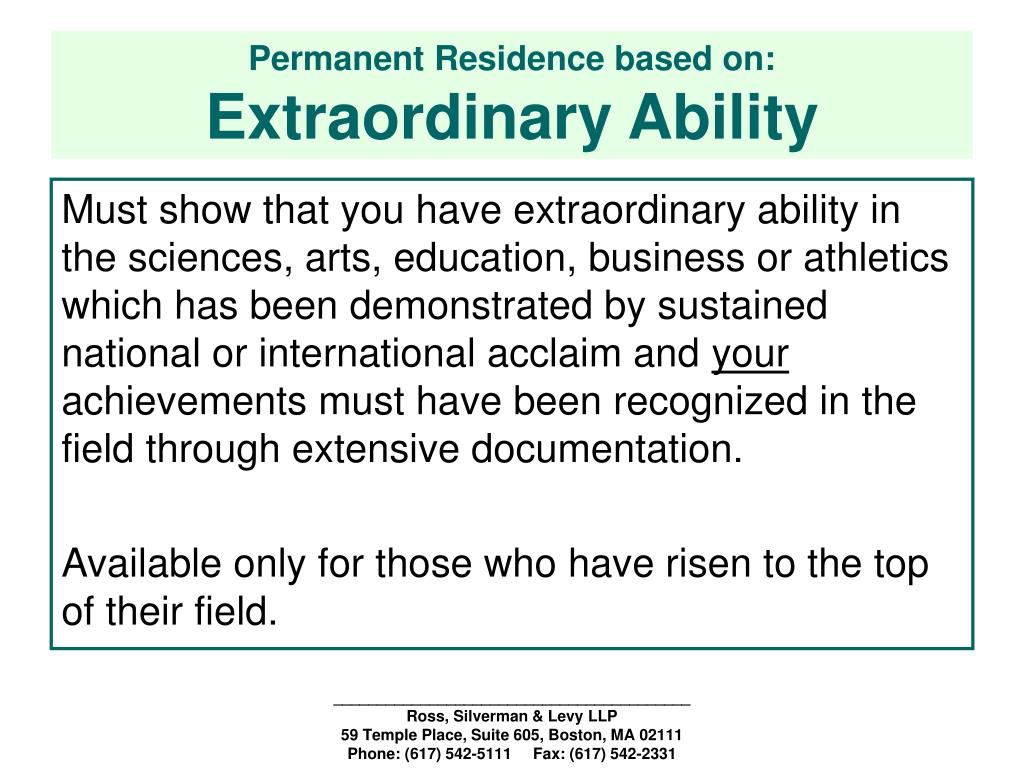 Permanent Residence based on:
Extraordinary Ability

Must show that you have extraordinary ability in the sciences, arts, education, business or athletics which has been demonstrated by sustained national or international acclaim and your achievements must have been recognized in the field through extensive documentation.

Available only for those who have risen to the top of their field.

Ross, Silverman & Levy LLP
59 Temple Place, Suite 605, Boston, MA 02111
Phone: (617) 542-5111 Fax: (617) 542-2331